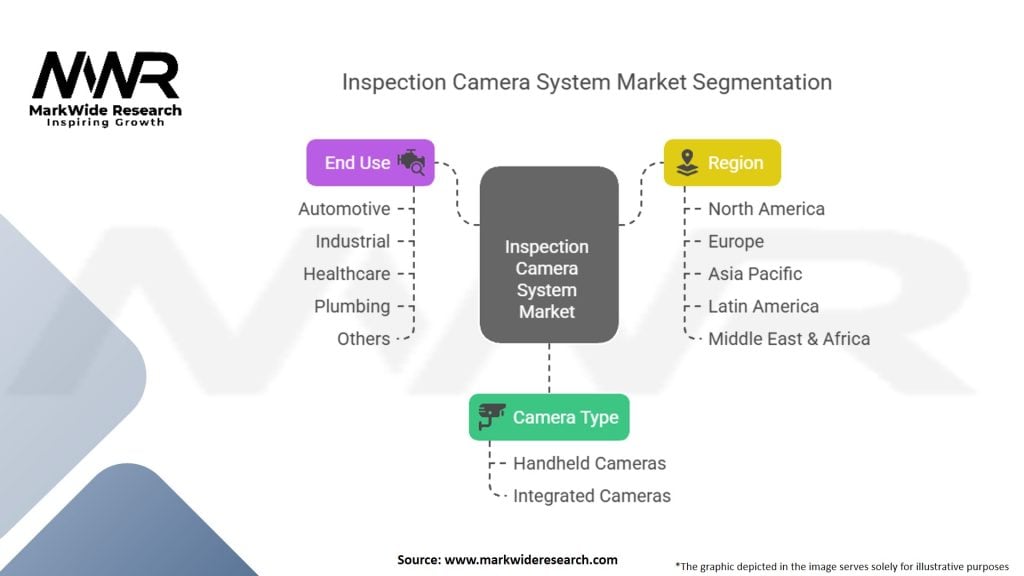 MWR
MarkWide Research
Inspiring Growth

Inspection Camera System Market Segmentation

End Use
Automotive
Industrial
Healthcare
Plumbing
Others

Inspection Camera System Market

Region
North America
Europe
Asia Pacific
Latin America
Middle East & Africa

Camera Type
Handheld Cameras
Integrated Cameras

Source: www.markwideresearch.com

*The graphic depicted in the image serves solely for illustrative purposes